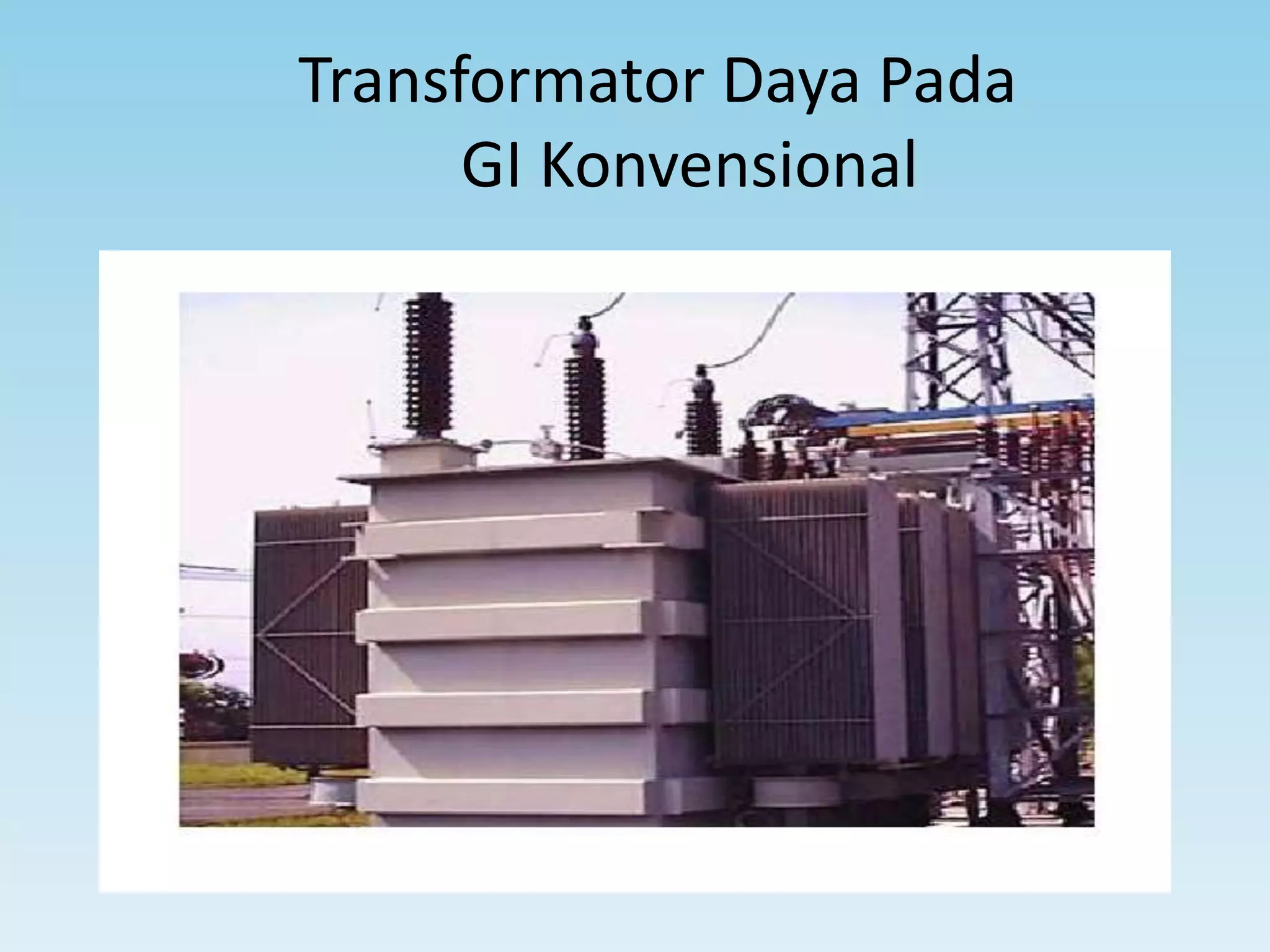 Transformator Daya Pada GI Konvensional